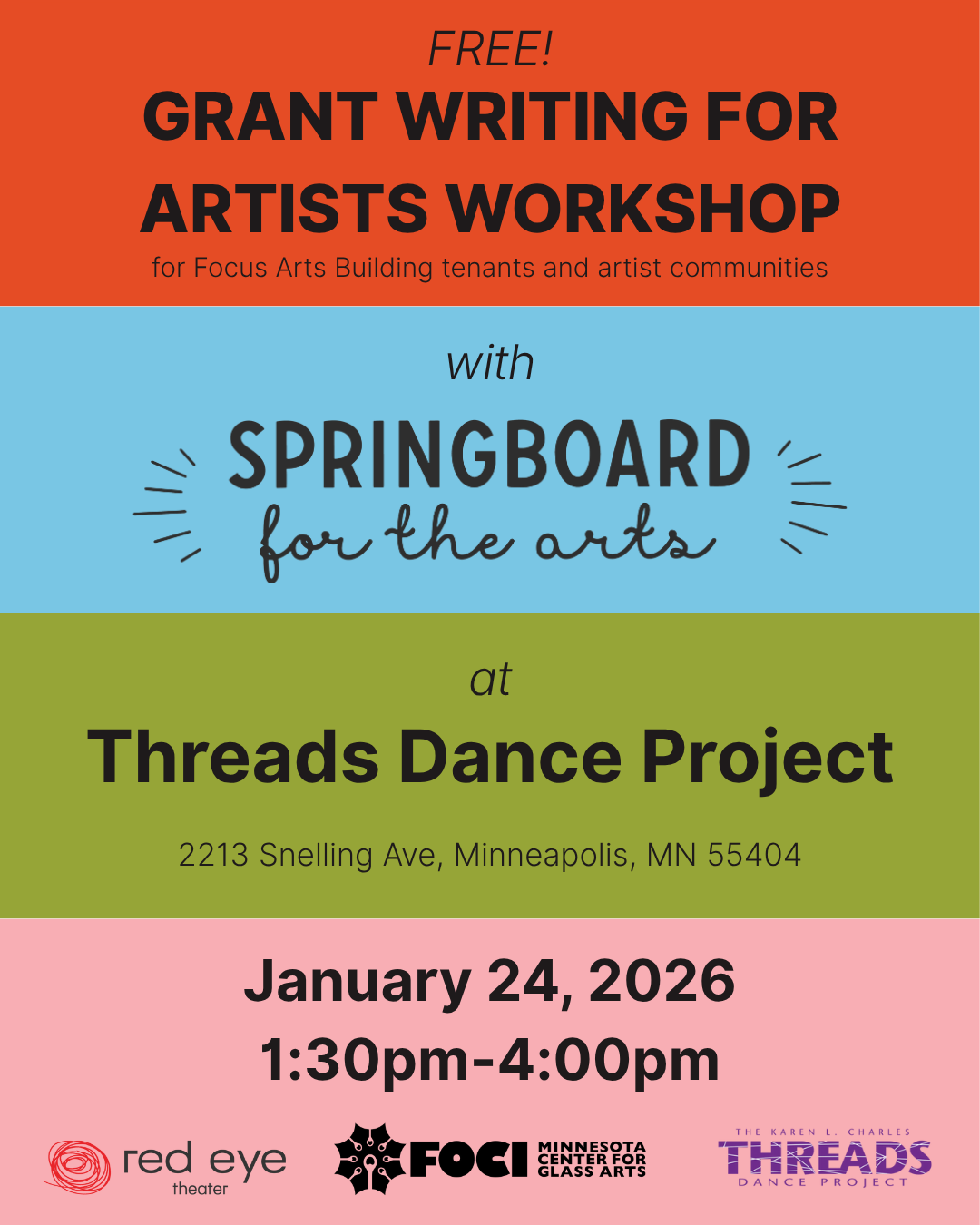 FREE!

GRANT WRITING FOR ARTISTS WORKSHOP

for Focus Arts Building tenants and artist communities

with

SPRINGBOARD for the arts

at

Threads Dance Project

2213 Snelling Ave, Minneapolis, MN 55404

January 24, 2026

1:30pm-4:00pm

red eye theater

FOCI MINNESOTA CENTER FOR GLASS ARTS

THE KAREN L. CHARLES THREADS DANCE PROJECT